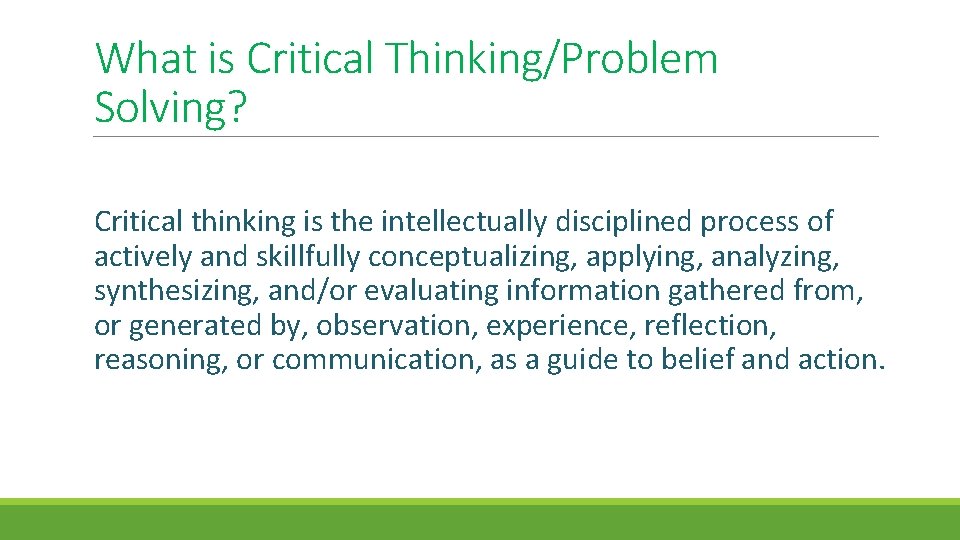 What is Critical Thinking/Problem Solving?

Critical thinking is the intellectually disciplined process of actively and skillfully conceptualizing, applying, analyzing, synthesizing, and/or evaluating information gathered from, or generated by, observation, experience, reflection, reasoning, or communication, as a guide to belief and action.